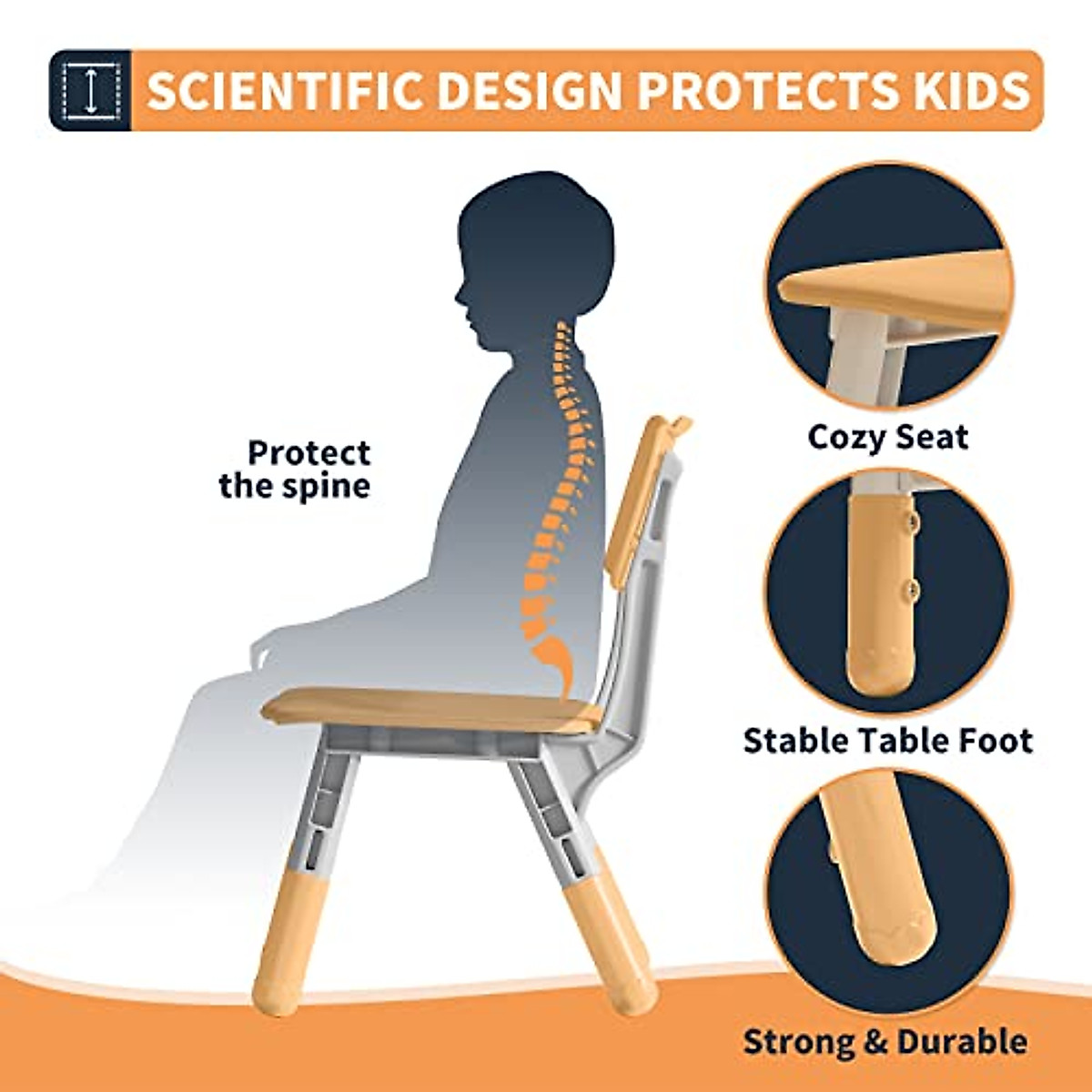 SCIENTIFIC DESIGN PROTECTS KIDS

Protect the spine

Cozy Seat

Stable Table Foot

Strong & Durable